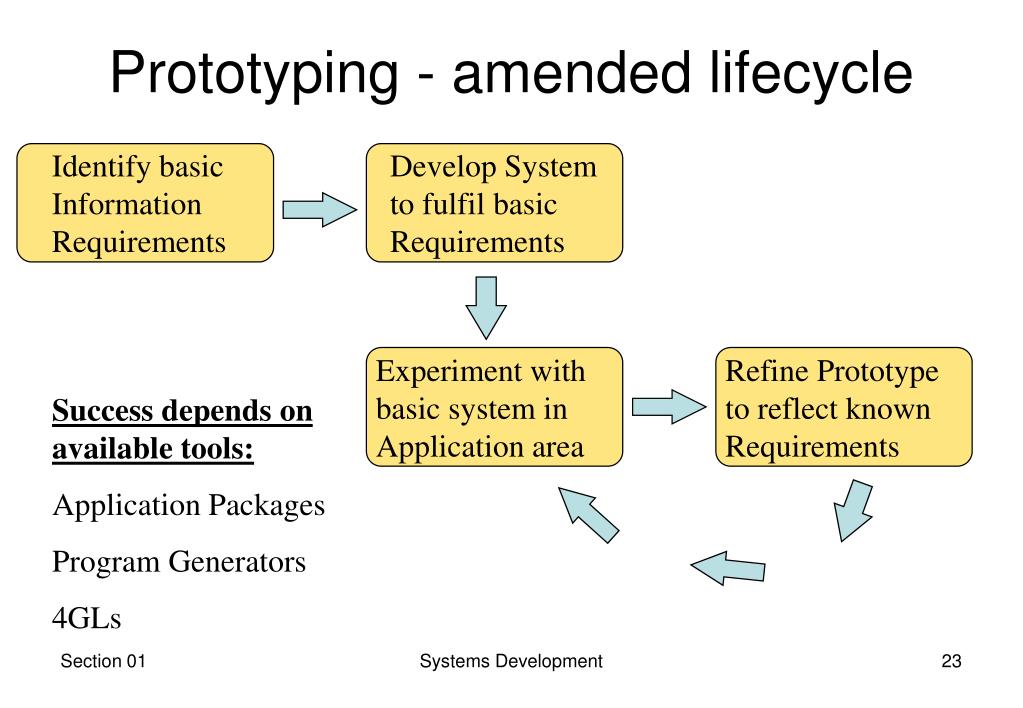 Prototyping - amended lifecycle

Identify basic Information Requirements

Develop System to fulfil basic Requirements

Experiment with basic system in Application area

Refine Prototype to reflect known Requirements

Success depends on available tools:

Application Packages

Program Generators

4GLs

Section 01

Systems Development

23